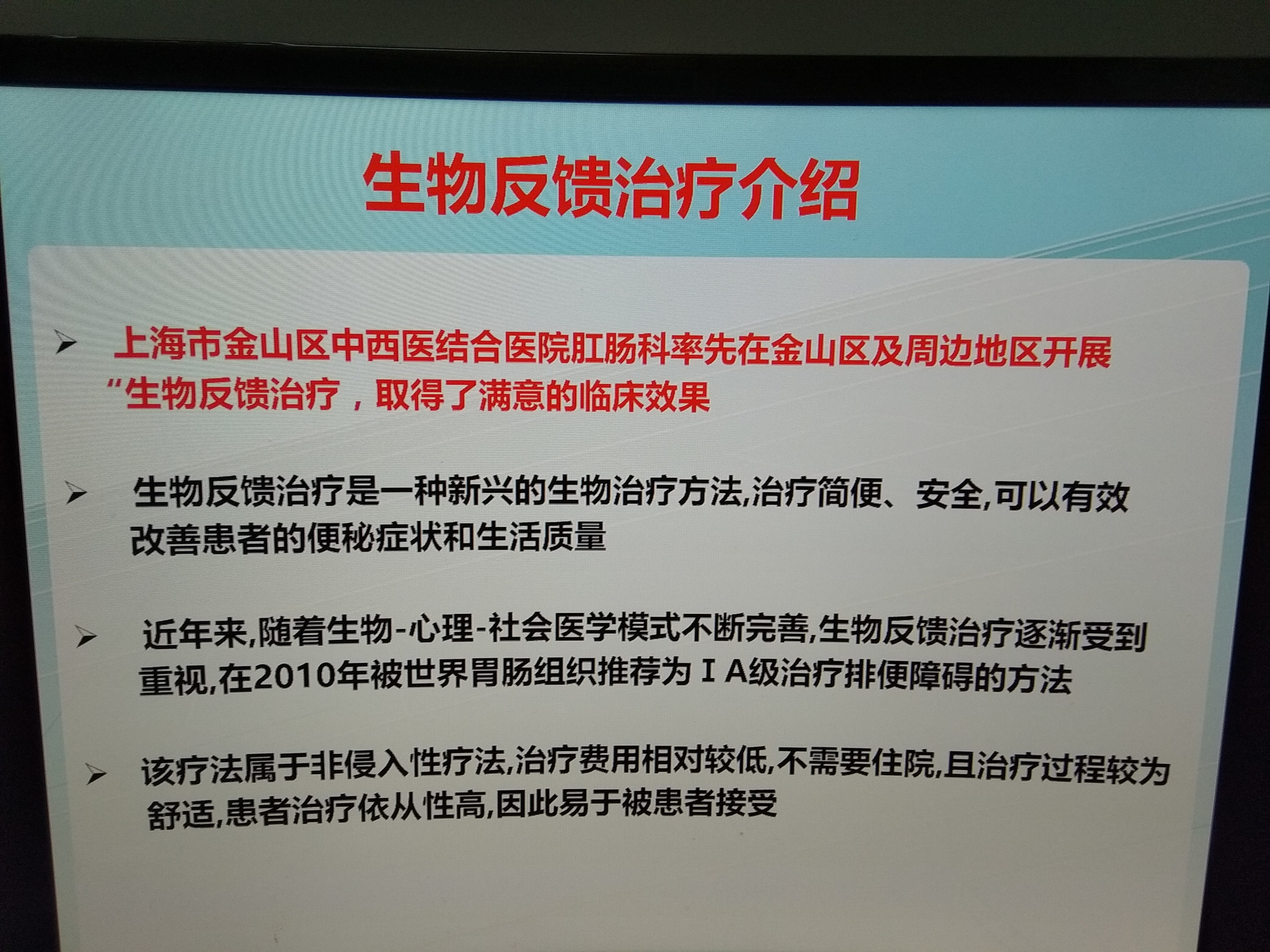 生物反馈治疗介绍

➢ 上海市金山区中西医结合医院肛肠科率先在金山区及周边地区开展“生物反馈治疗，取得了满意的临床效果

➢ 生物反馈治疗是一种新兴的生物治疗方法,治疗简便、安全,可以有效改善患者的便秘症状和生活质量

➢ 近年来,随着生物-心理-社会医学模式不断完善,生物反馈治疗逐渐受到重视,在2010年被世界胃肠组织推荐为ⅠA级治疗排便障碍的方法

➢ 该疗法属于非侵入性疗法,治疗费用相对较低,不需要住院,且治疗过程较为舒适,患者治疗依从性高,因此易于被患者接受